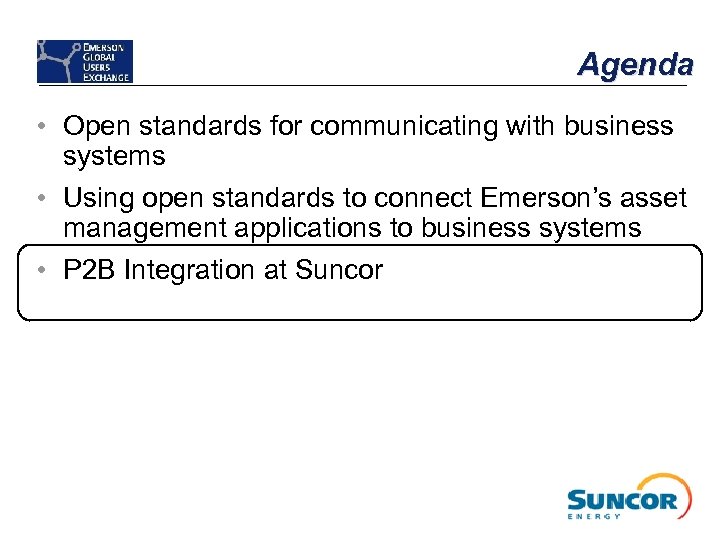 EMERSON GLOBAL USERS EXCHANGE

Agenda

• Open standards for communicating with business systems

• Using open standards to connect Emerson's asset management applications to business systems

• P2B Integration at Suncor

SUNCOR ENERGY